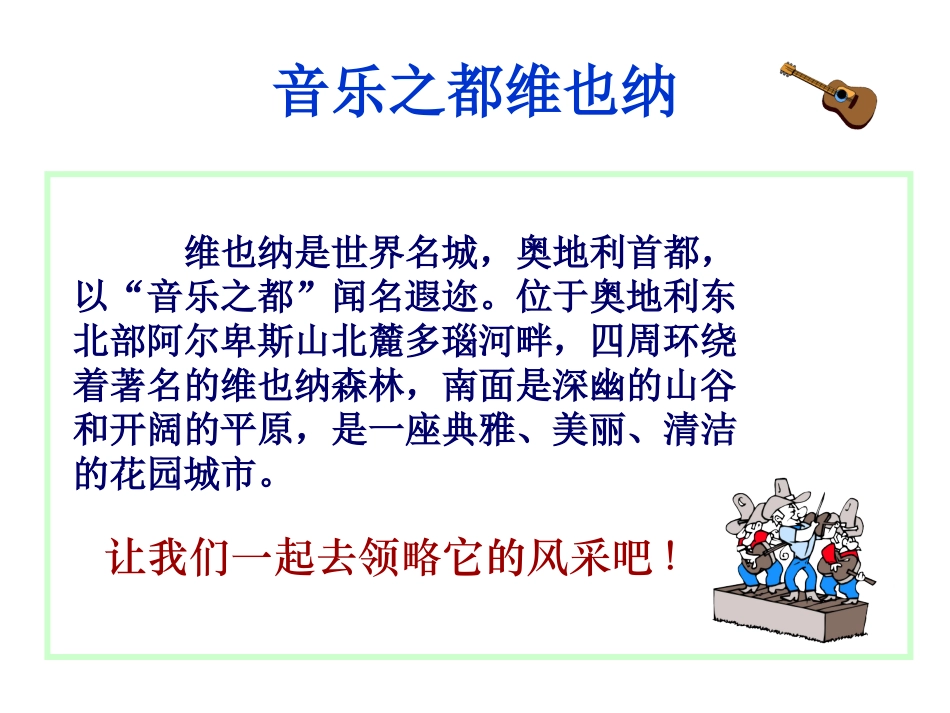 音乐之都维也纳

维也纳是世界名城，奥地利首都，以“音乐之都”闻名遐迩。位于奥地利东北部阿尔卑斯山北麓多瑙河畔，四周环绕着著名的维也纳森林，南面是深幽的山谷和开阔的平原，是一座典雅、美丽、清洁的花园城市。

让我们一起去领略它的风采吧！